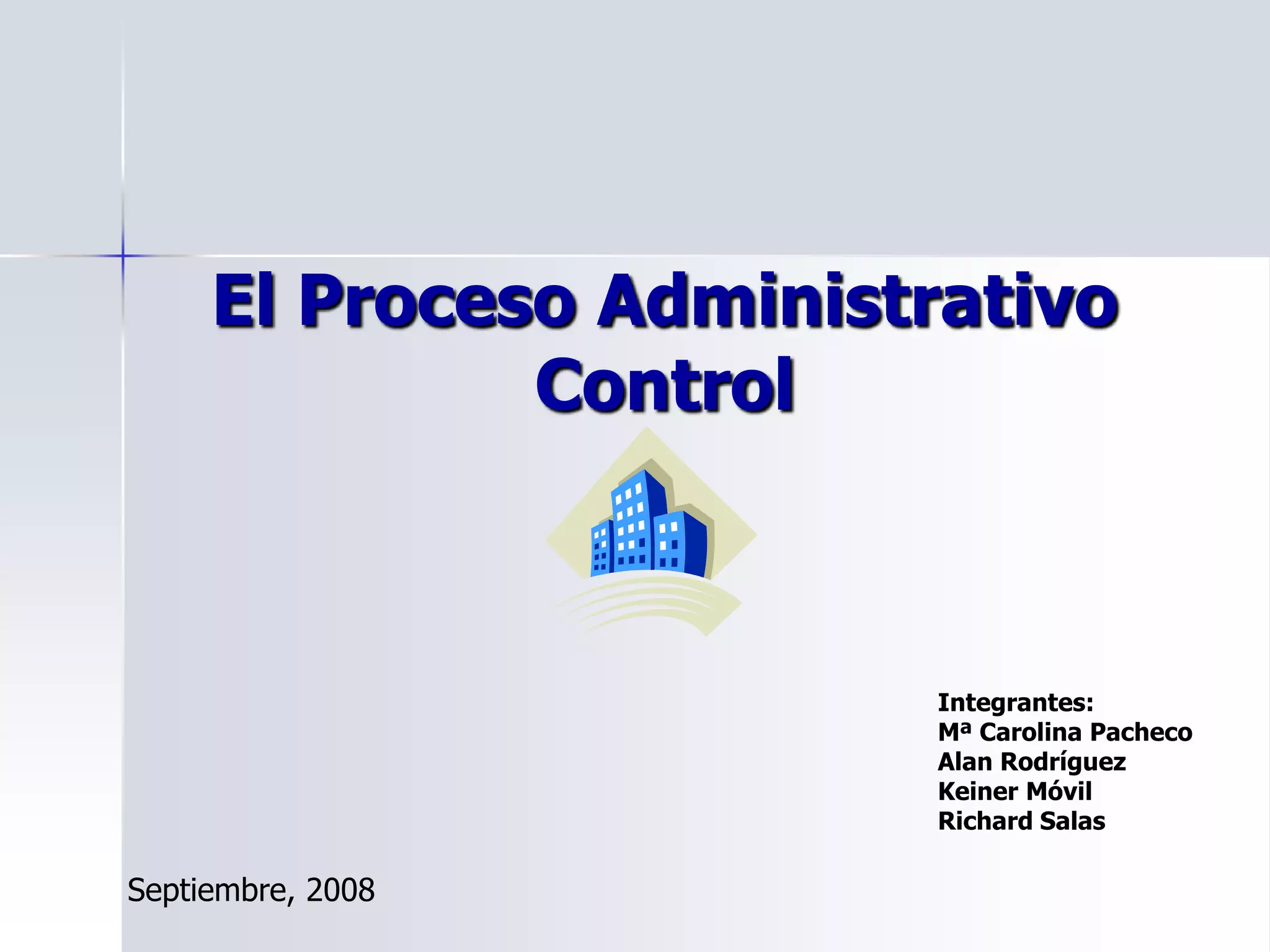 El Proceso Administrativo
Control

Integrantes:
Mª Carolina Pacheco
Alan Rodríguez
Keiner Móvil
Richard Salas

Septiembre, 2008